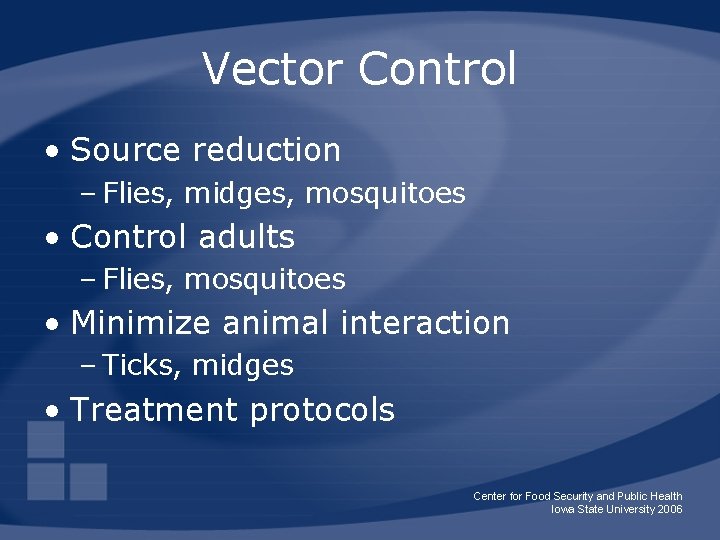 Vector Control

• Source reduction
– Flies, midges, mosquitoes
• Control adults
– Flies, mosquitoes
• Minimize animal interaction
– Ticks, midges
• Treatment protocols

Center for Food Security and Public Health
Iowa State University 2006